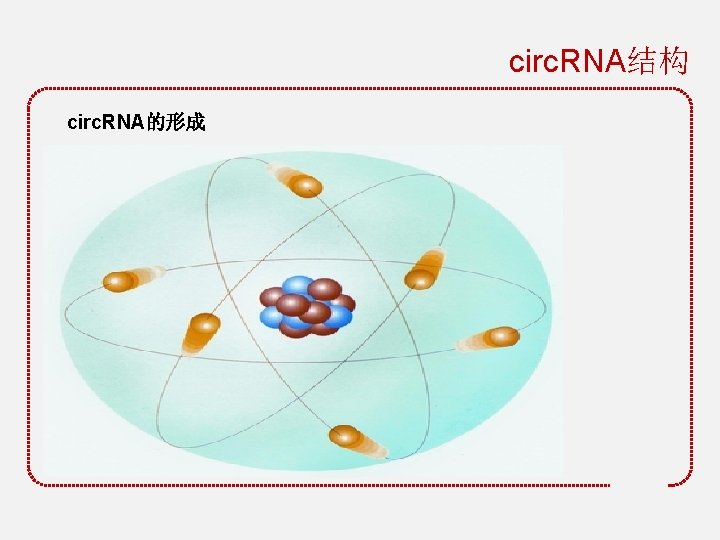 circRNA结构

circRNA的形成